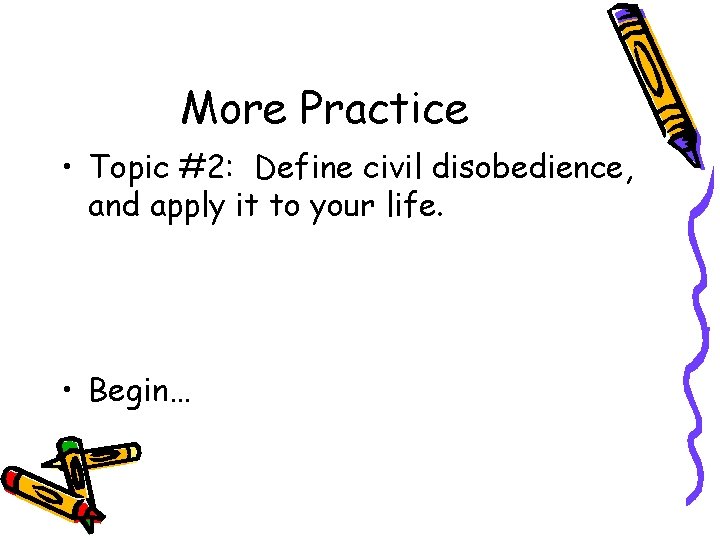 More Practice

• Topic #2: Define civil disobedience, and apply it to your life.

• Begin…